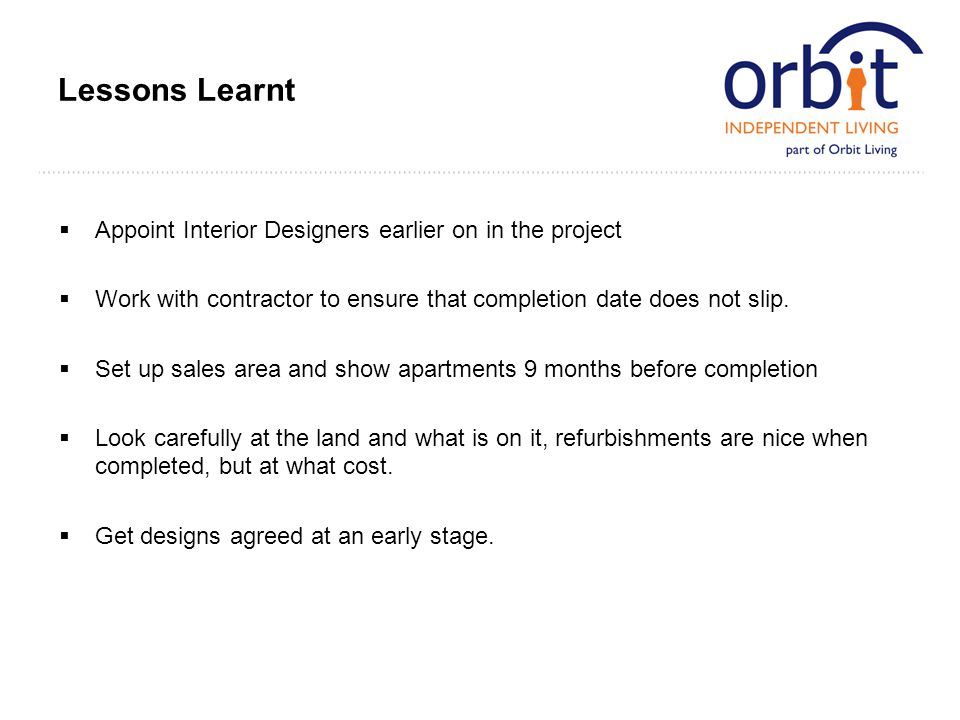 Lessons Learnt

orbit
INDEPENDENT LIVING
part of Orbit Living

▪ Appoint Interior Designers earlier on in the project

▪ Work with contractor to ensure that completion date does not slip.

▪ Set up sales area and show apartments 9 months before completion

▪ Look carefully at the land and what is on it, refurbishments are nice when completed, but at what cost.

▪ Get designs agreed at an early stage.